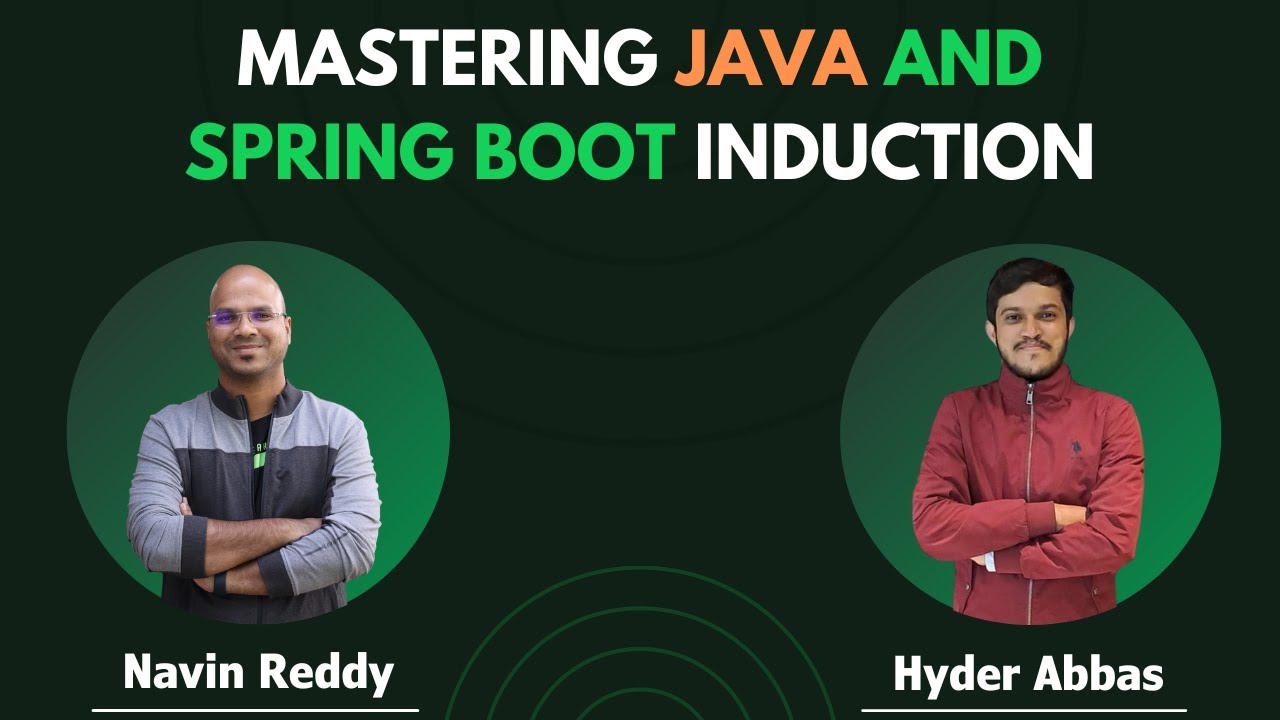 MASTERING JAVA AND SPRING BOOT INDUCTION

Navin Reddy

Hyder Abbas